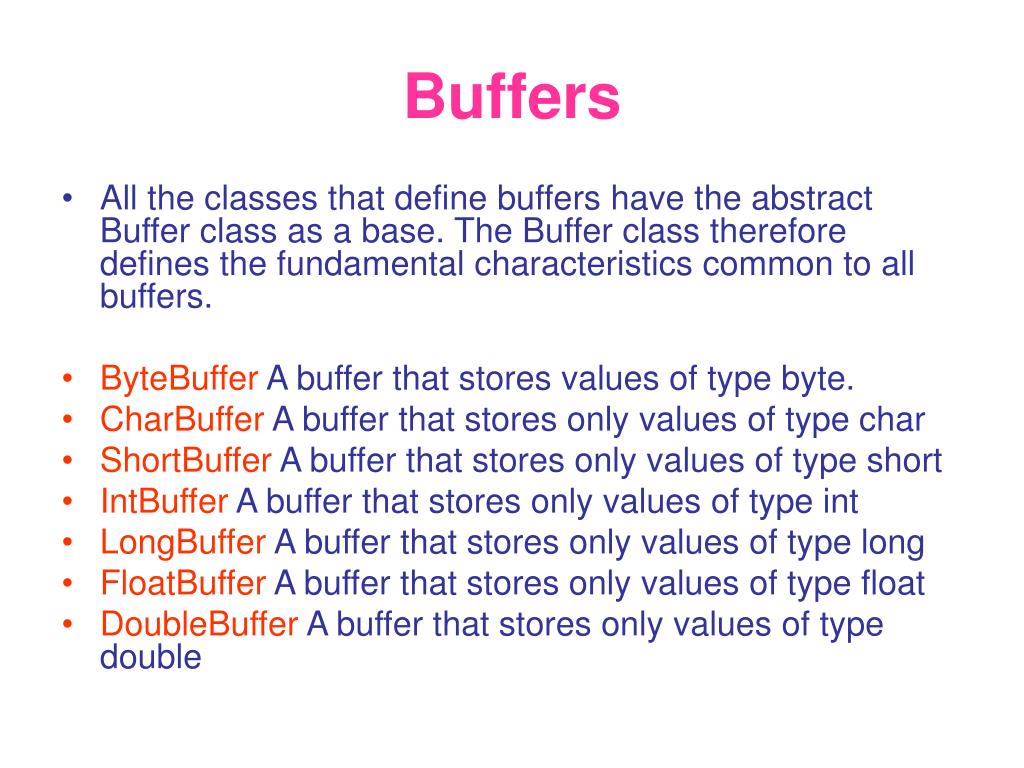 Buffers

• All the classes that define buffers have the abstract Buffer class as a base. The Buffer class therefore defines the fundamental characteristics common to all buffers.

• ByteBuffer A buffer that stores values of type byte.
• CharBuffer A buffer that stores only values of type char
• ShortBuffer A buffer that stores only values of type short
• IntBuffer A buffer that stores only values of type int
• LongBuffer A buffer that stores only values of type long
• FloatBuffer A buffer that stores only values of type float
• DoubleBuffer A buffer that stores only values of type double